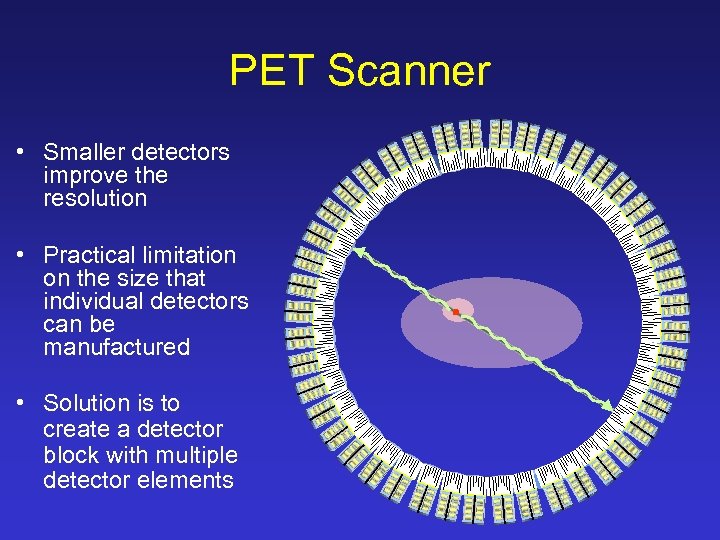 PET Scanner

• Smaller detectors improve the resolution

• Practical limitation on the size that individual detectors can be manufactured

• Solution is to create a detector block with multiple detector elements